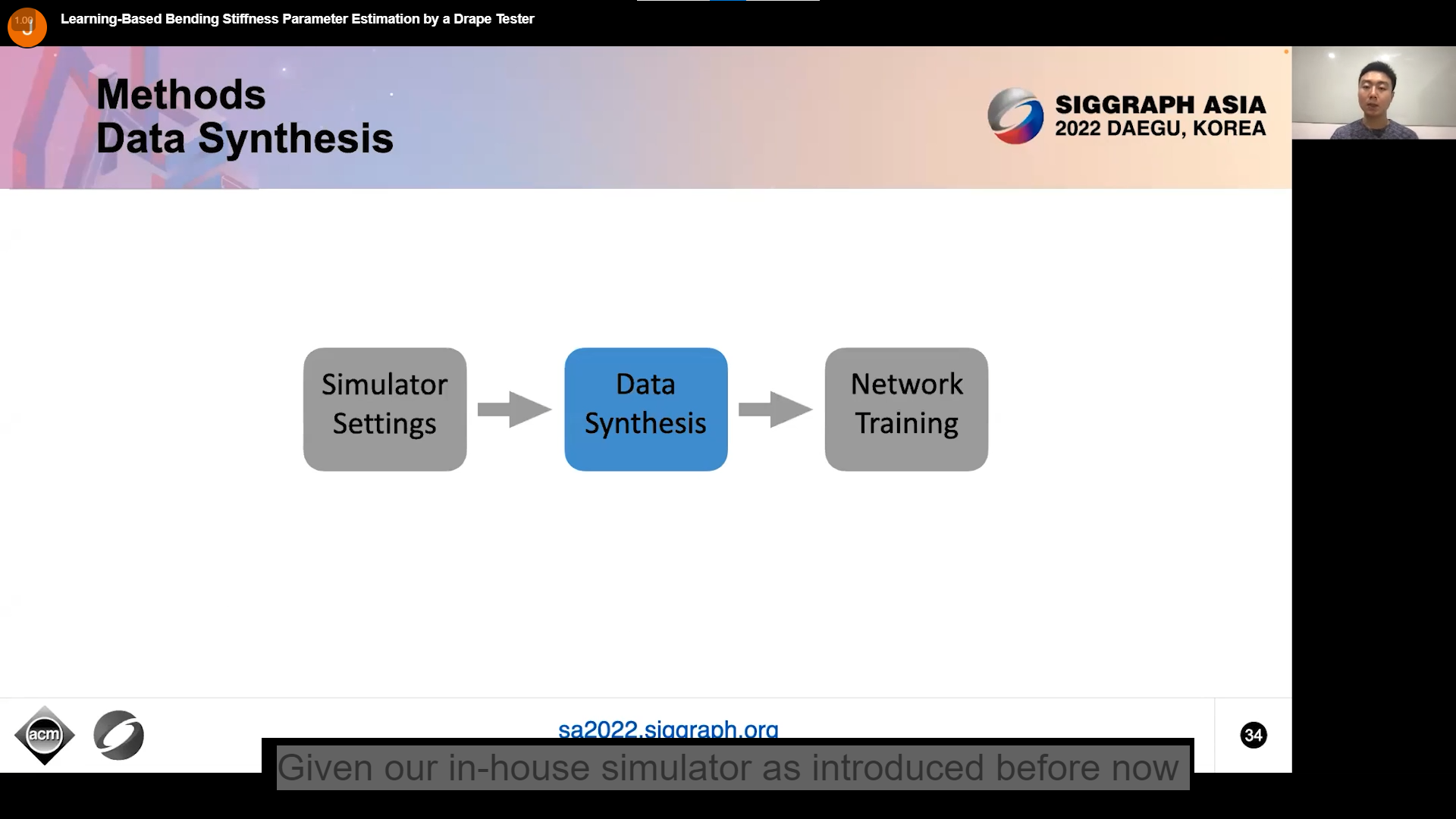 1.00

Learning-Based Bending Stiffness Parameter Estimation by a Drape Tester

Methods
Data Synthesis

SIGGRAPH ASIA
2022 DAEGU, KOREA

Simulator Settings

Data Synthesis

Network Training

acm

sa2022.siggraph.org

34

Given our in-house simulator as introduced before now